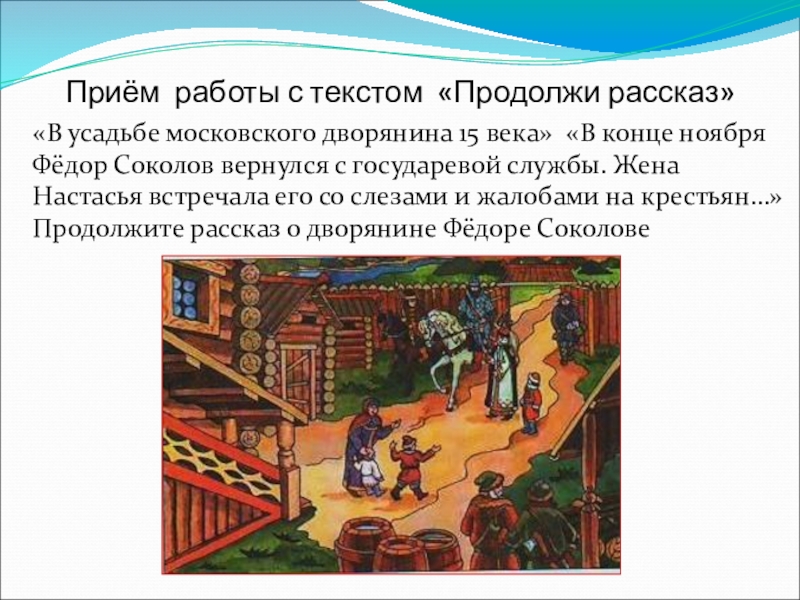 Приём работы с текстом «Продолжи рассказ»

«В усадьбе московского дворянина 15 века» «В конце ноября Фёдор Соколов вернулся с государевой службы. Жена Настасья встречала его со слезами и жалобами на крестьян...» Продолжите рассказ о дворянине Фёдоре Соколове